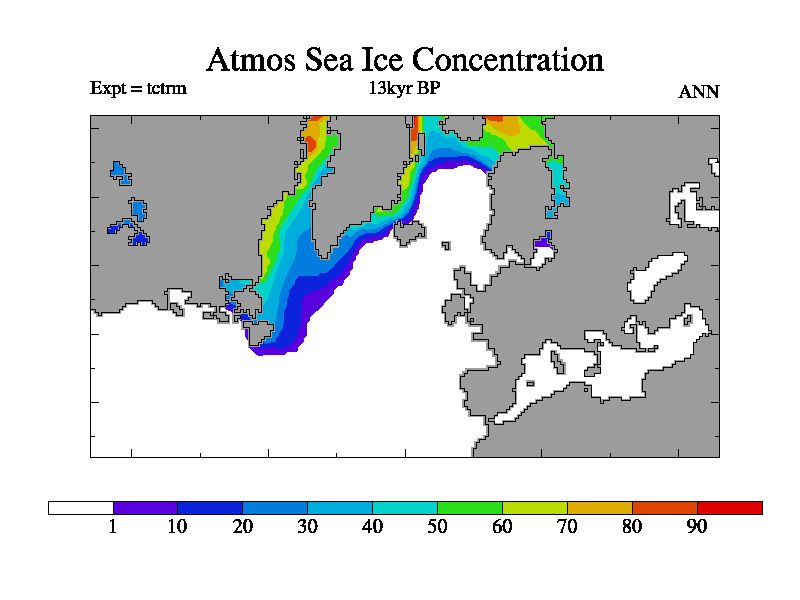 Atmos Sea Ice Concentration

Expt = tctrm

13kyr BP

ANN

1 10 20 30 40 50 60 70 80 90